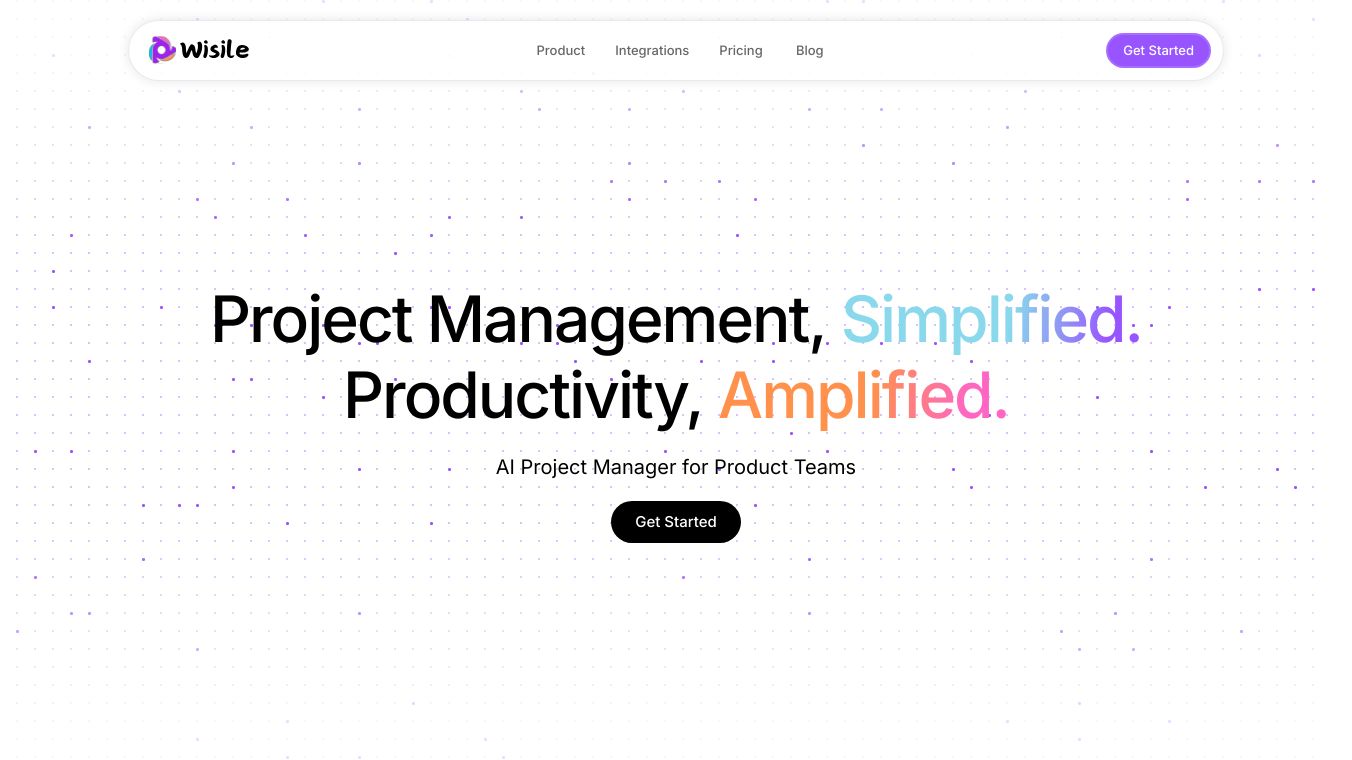 Wisile

Product Integrations Pricing Blog

Get Started

Project Management, Simplified.
Productivity, Amplified.

AI Project Manager for Product Teams

Get Started